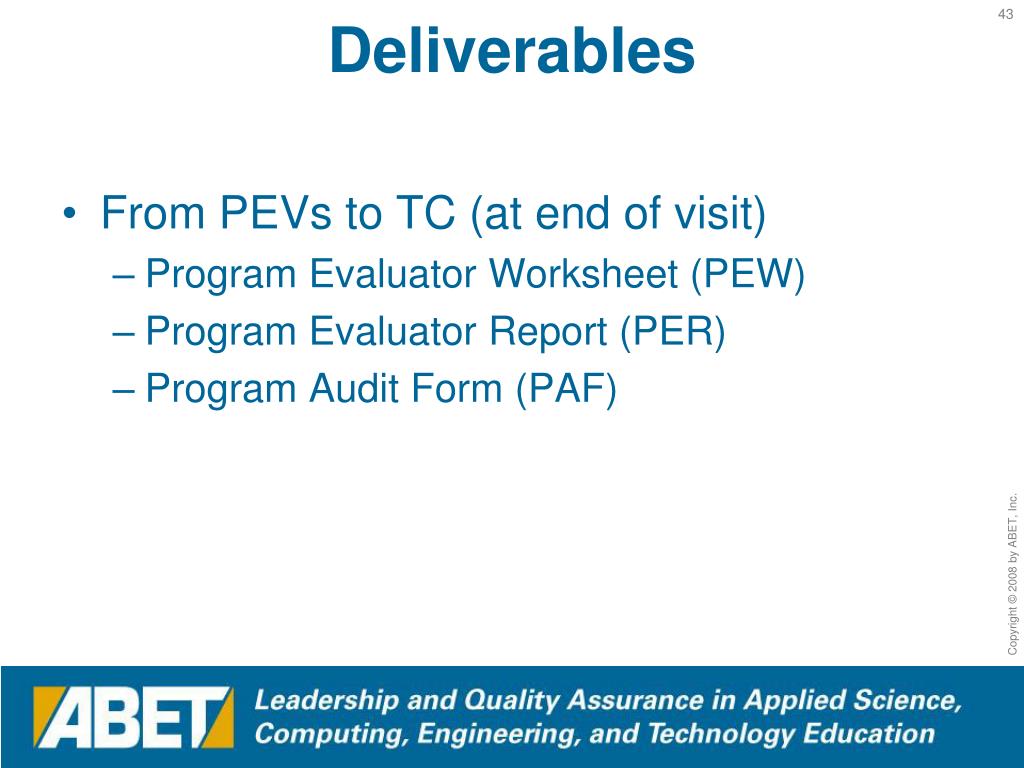 43

Deliverables

• From PEVs to TC (at end of visit)
– Program Evaluator Worksheet (PEW)
– Program Evaluator Report (PER)
– Program Audit Form (PAF)

Copyright © 2008 by ABET, Inc.

ABET Leadership and Quality Assurance in Applied Science, Computing, Engineering, and Technology Education